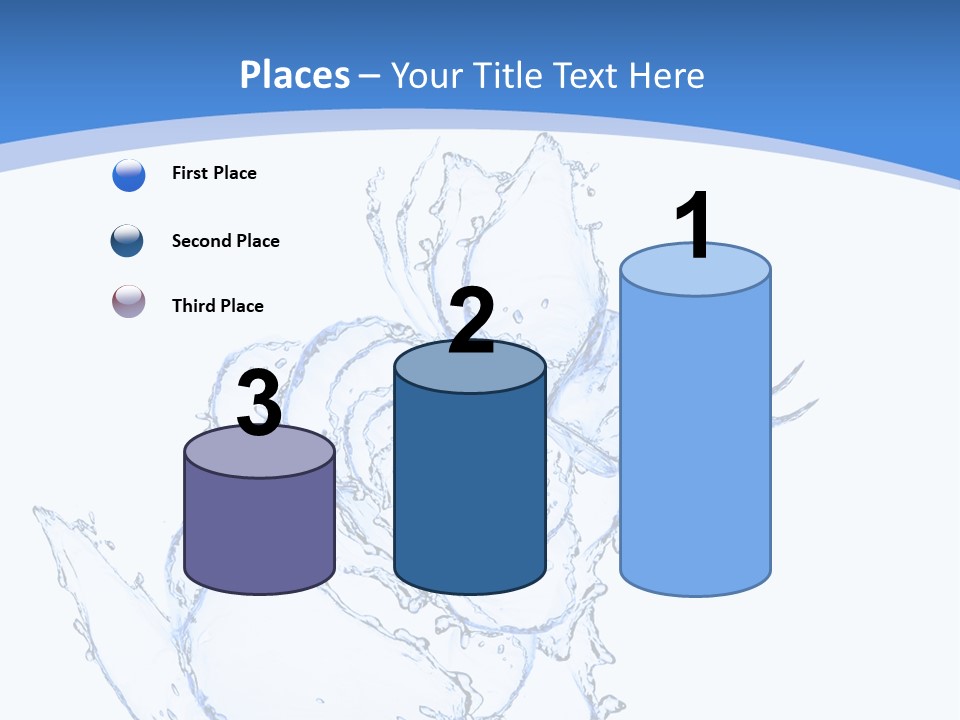 Places – Your Title Text Here

First Place

Second Place

Third Place

3

2

1